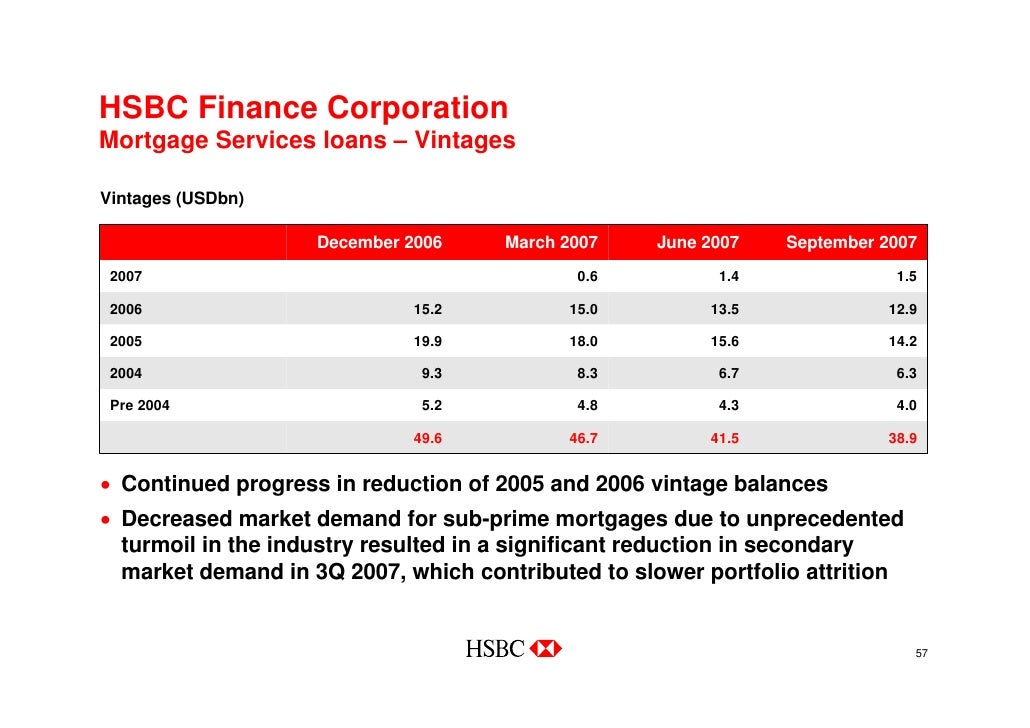 HSBC Finance Corporation
Mortgage Services loans – Vintages

Vintages (USDbn)

| | December 2006 | March 2007 | June 2007 | September 2007 |
|---|---|---|---|---|
| 2007 | | 0.6 | 1.4 | 1.5 |
| 2006 | 15.2 | 15.0 | 13.5 | 12.9 |
| 2005 | 19.9 | 18.0 | 15.6 | 14.2 |
| 2004 | 9.3 | 8.3 | 6.7 | 6.3 |
| Pre 2004 | 5.2 | 4.8 | 4.3 | 4.0 |
| | 49.6 | 46.7 | 41.5 | 38.9 |

• Continued progress in reduction of 2005 and 2006 vintage balances
• Decreased market demand for sub-prime mortgages due to unprecedented turmoil in the industry resulted in a significant reduction in secondary market demand in 3Q 2007, which contributed to slower portfolio attrition

HSBC

57